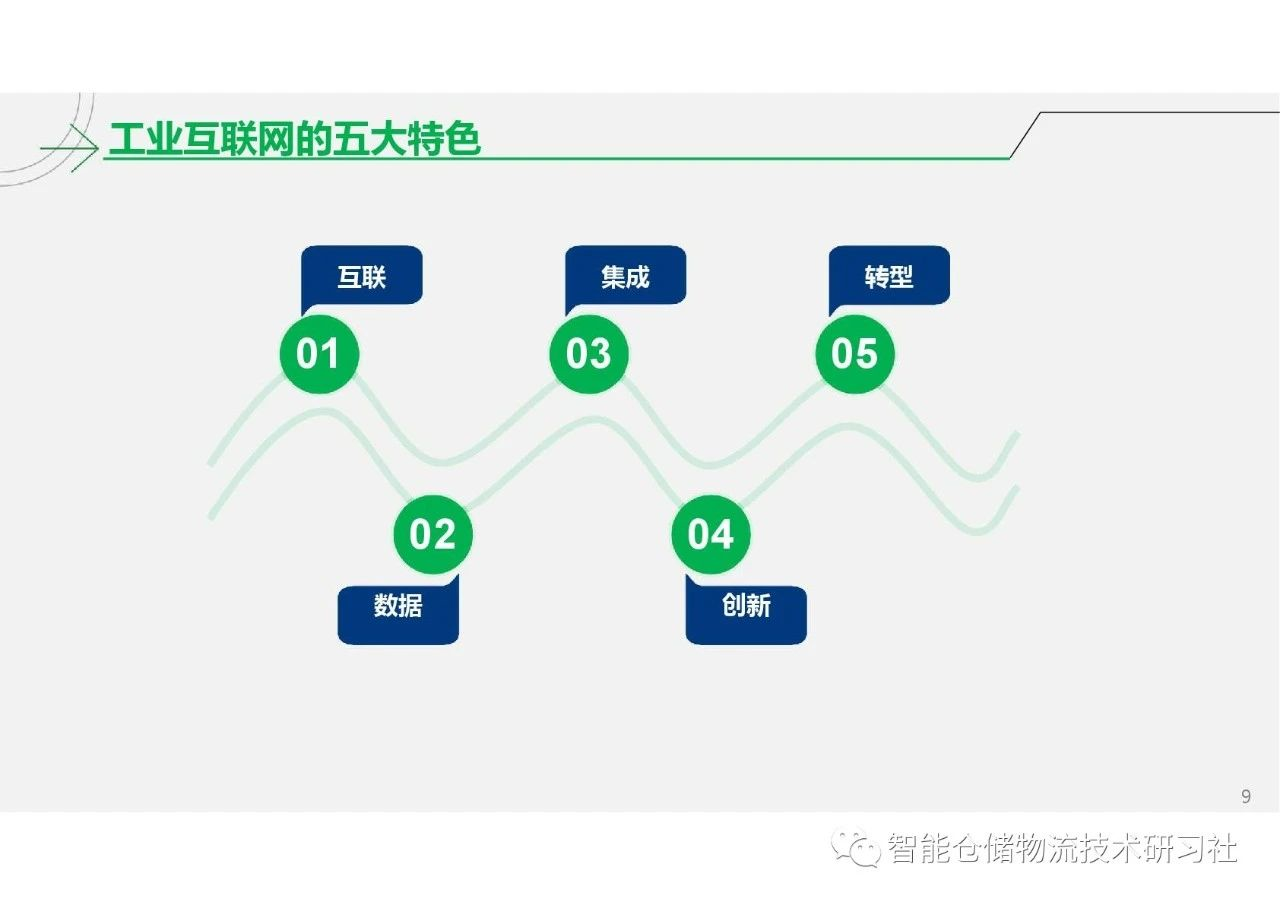 工业互联网的五大特色

互联
01

数据
02

集成
03

创新
04

转型
05

9

智能仓储物流技术研习社